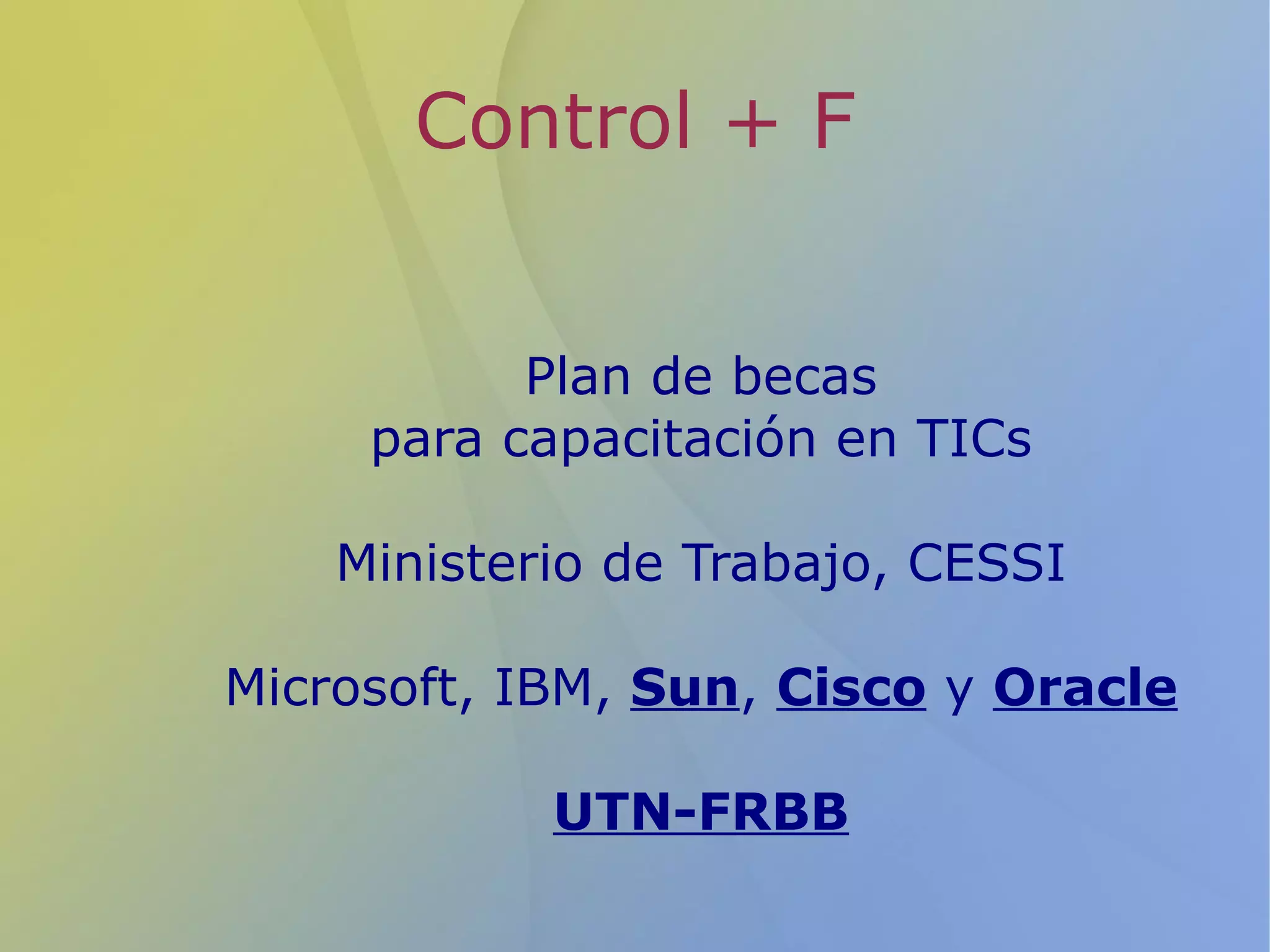 Control + F

Plan de becas
para capacitación en TICs

Ministerio de Trabajo, CESSI

Microsoft, IBM, Sun, Cisco y Oracle

UTN-FRBB